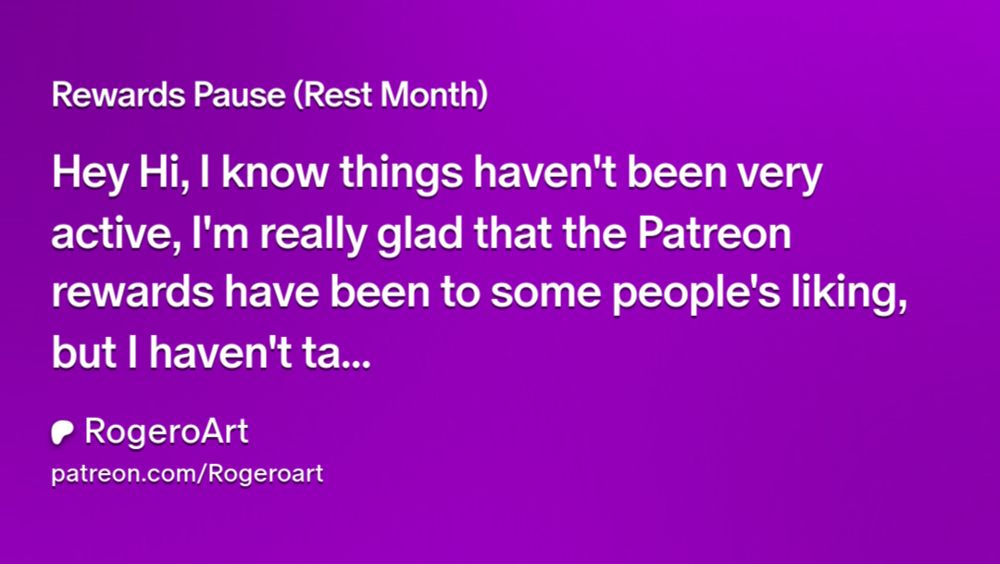 Rewards Pause (Rest Month)

Hey Hi, I know things haven't been very active, I'm really glad that the Patreon rewards have been to some people's liking, but I haven't ta...

RogeroArt
patreon.com/Rogeroart